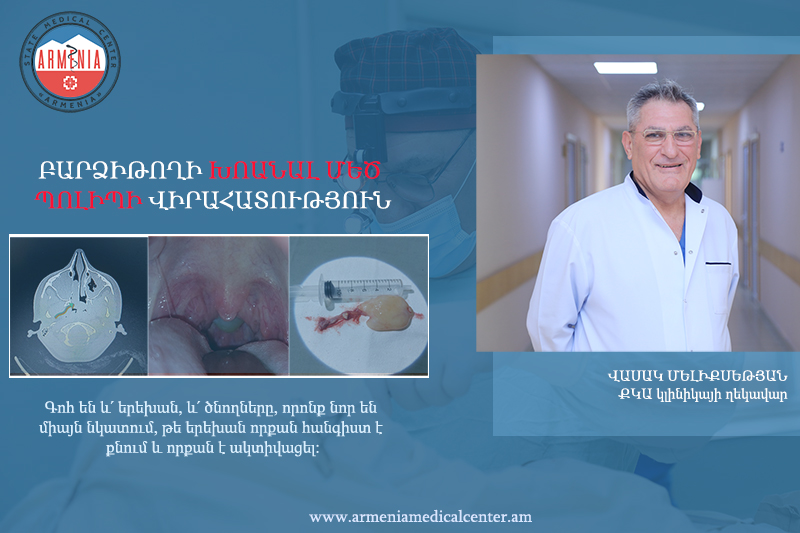 STATE MEDICAL CENTER
ARMENIA
ARMENIA

ԲԱՐՁԻԹՈՂԻ ԽՈԱՆԱԼ ՄԵԾ ՊՈԼԻՊԻ ՎԻՐԱՀԱՏՈՒԹՅՈՒՆ

Գոհ են և՛ երեխան, և՛ ծնողները, որոնք նոր են միայն նկատում, թե երեխան որքան հանգիստ է քնում և որքան է ակտիվացել:

ՎԱՍԱԿ ՄԵԼԻՔՍԵԹՅԱՆ
ՔԿԱ կլինիկայի ղեկավար

www.armeniamedicalcenter.am